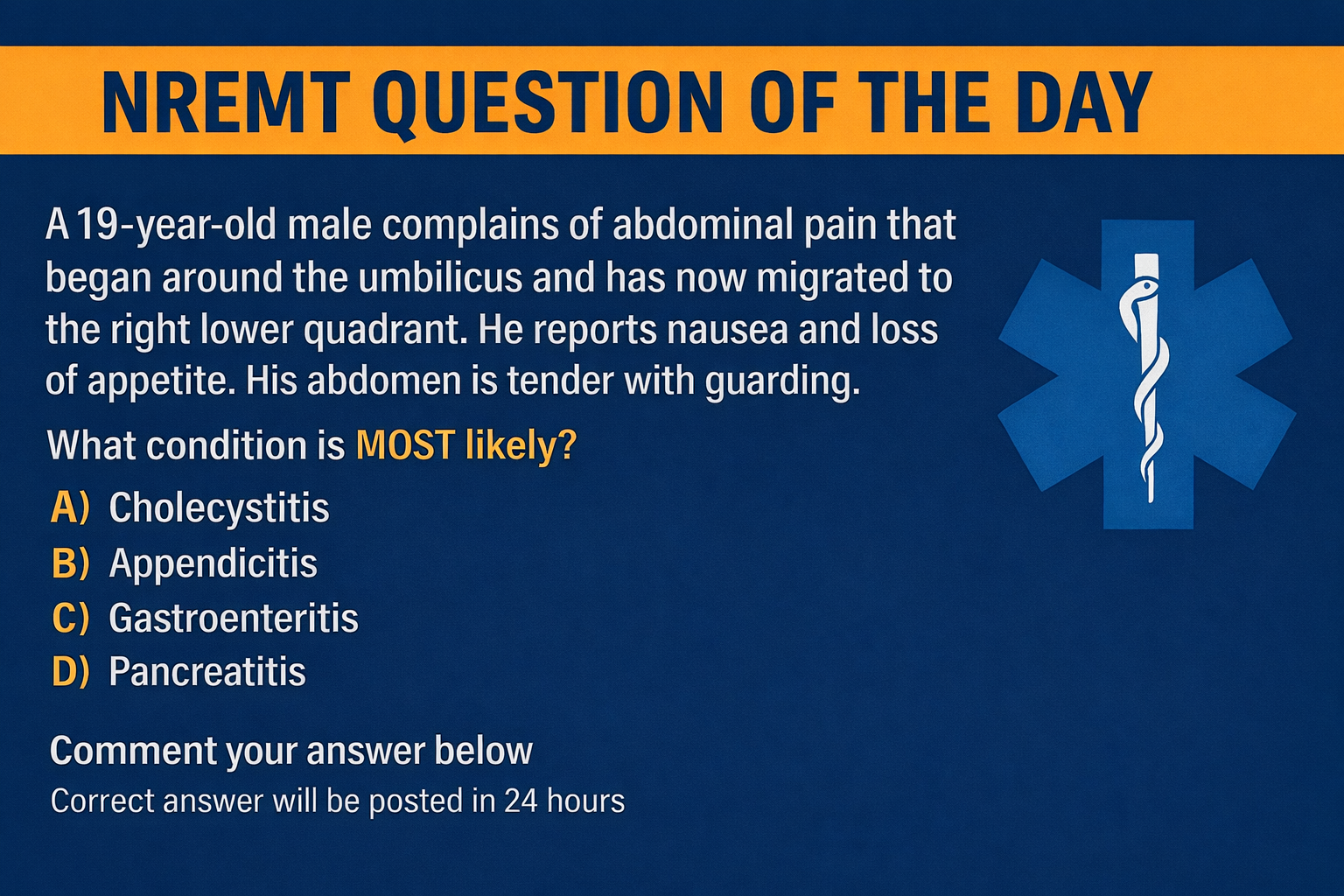 NREMT QUESTION OF THE DAY

A 19-year-old male complains of abdominal pain that began around the umbilicus and has now migrated to the right lower quadrant. He reports nausea and loss of appetite. His abdomen is tender with guarding.

What condition is MOST likely?

A) Cholecystitis
B) Appendicitis
C) Gastroenteritis
D) Pancreatitis

Comment your answer below
Correct answer will be posted in 24 hours